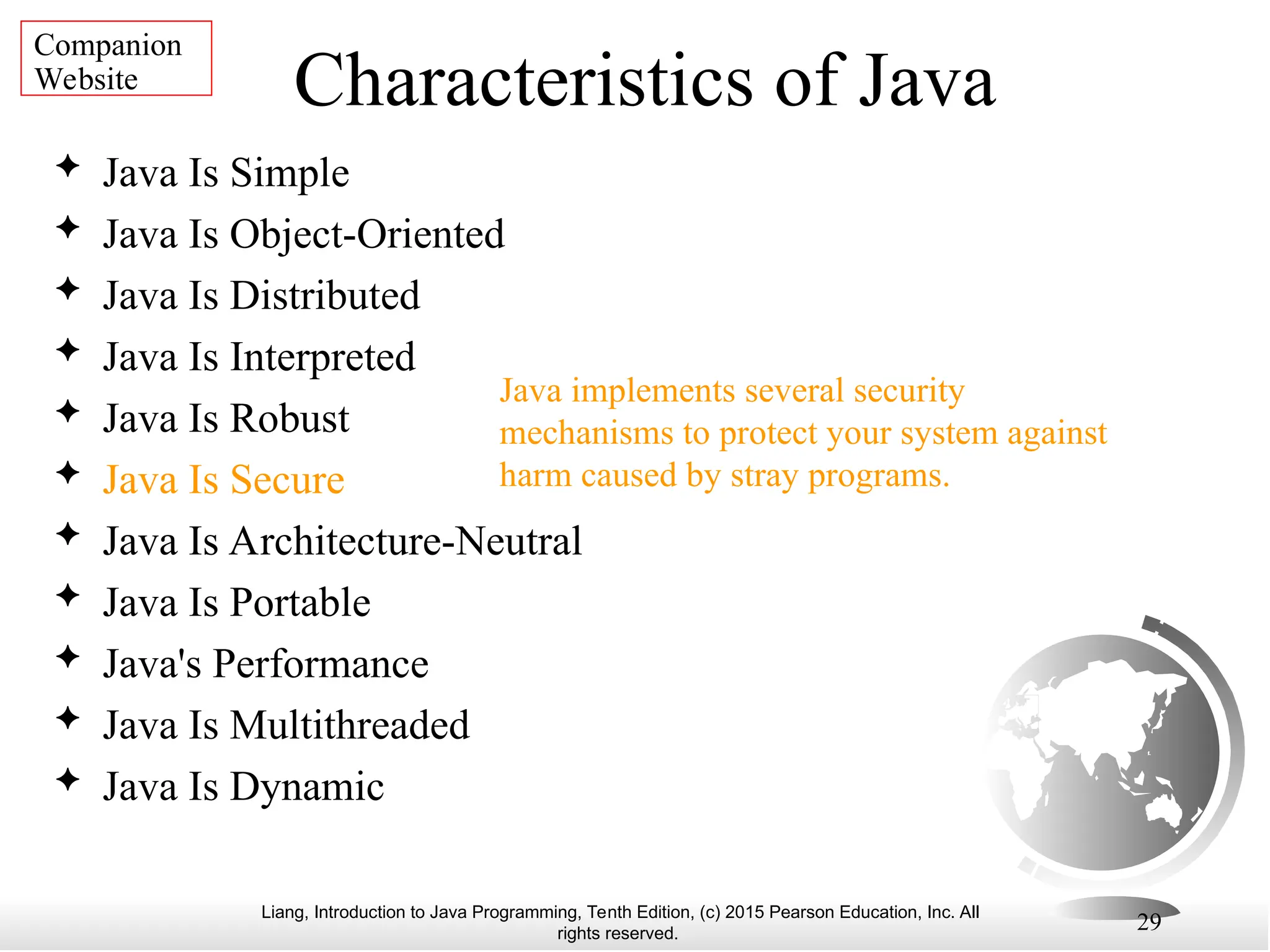 Companion Website

Characteristics of Java

✦ Java Is Simple
✦ Java Is Object-Oriented
✦ Java Is Distributed
✦ Java Is Interpreted
✦ Java Is Robust
✦ Java Is Secure
✦ Java Is Architecture-Neutral
✦ Java Is Portable
✦ Java's Performance
✦ Java Is Multithreaded
✦ Java Is Dynamic

Java implements several security mechanisms to protect your system against harm caused by stray programs.

Liang, Introduction to Java Programming, Tenth Edition, (c) 2015 Pearson Education, Inc. All rights reserved.

29